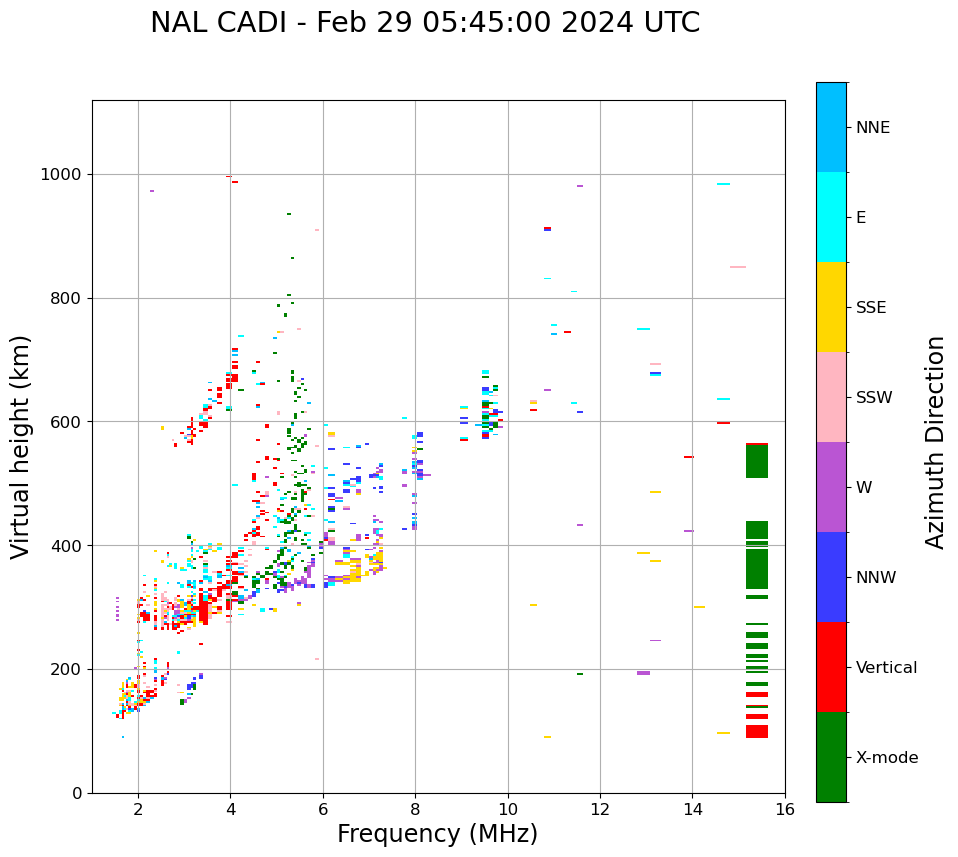 NAL CADI - Feb 29 05:45:00 2024 UTC

Virtual height (km)

1000
800
600
400
200
0

2
4
6
8
10
12
14
16

Frequency (MHz)

NNE
E
SSE
SSW
W
NNW
Vertical
X-mode

Azimuth Direction